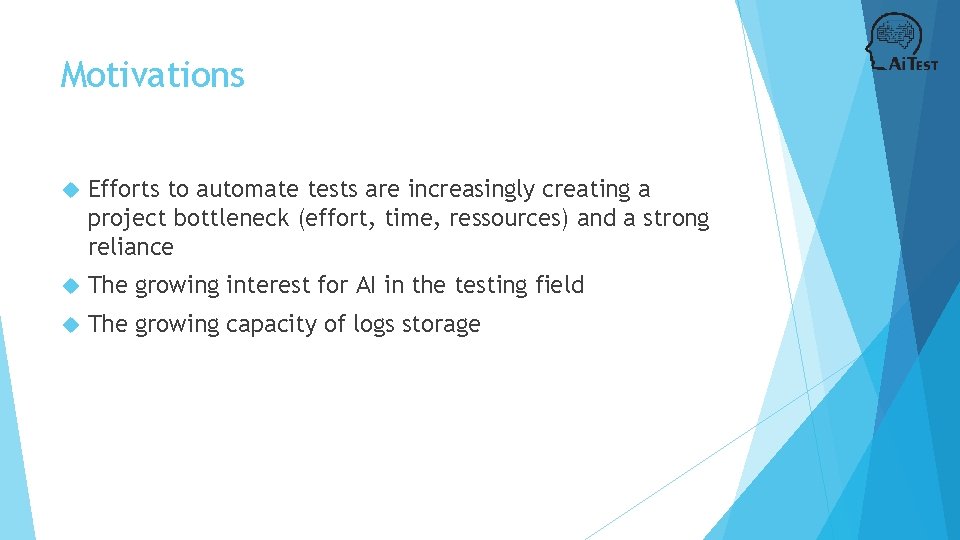 AiTEST

Motivations

Efforts to automate tests are increasingly creating a project bottleneck (effort, time, ressources) and a strong reliance

The growing interest for AI in the testing field

The growing capacity of logs storage